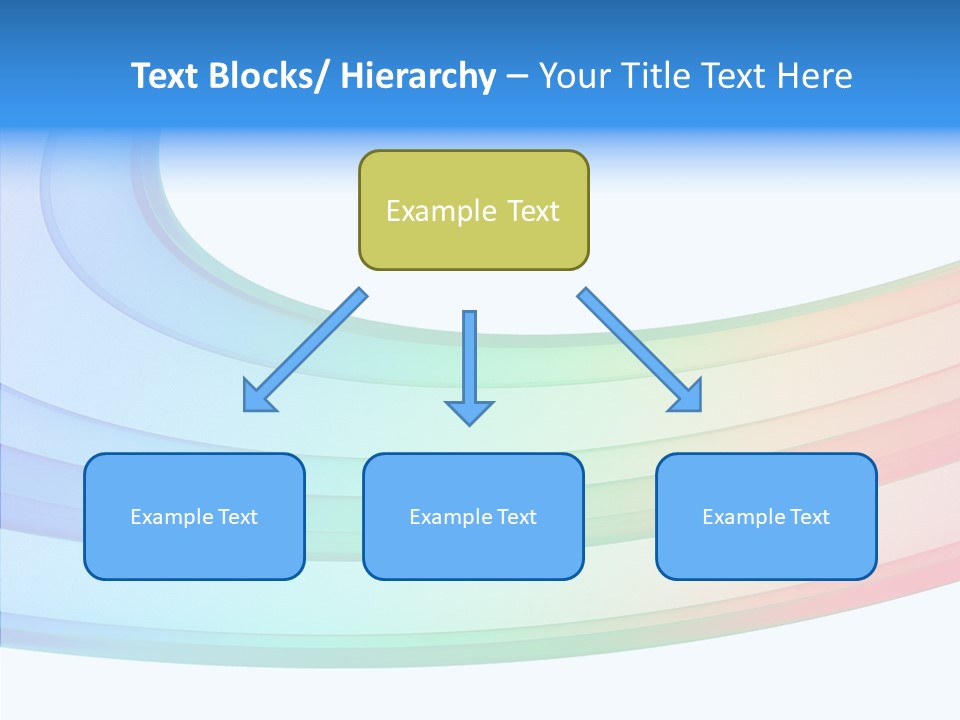 Text Blocks/ Hierarchy – Your Title Text Here

Example Text

Example Text

Example Text

Example Text